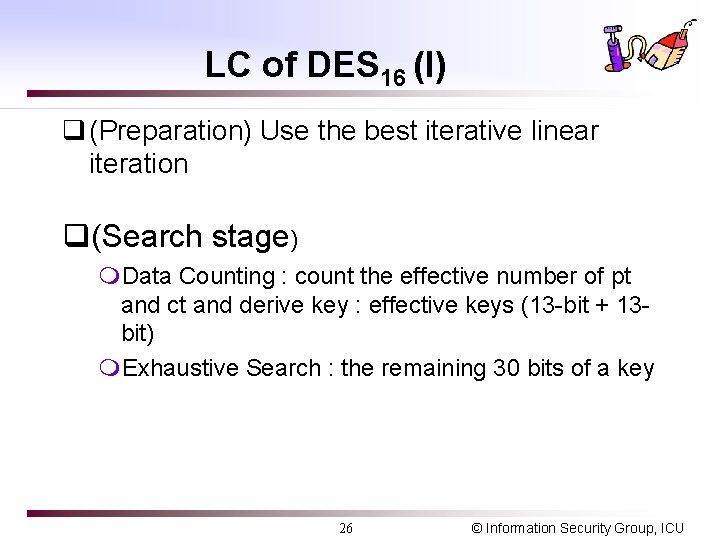 LC of $DES_{16}$ (I)

❑ (Preparation) Use the best iterative linear iteration

❑ (Search stage)

❍ Data Counting : count the effective number of pt and ct and derive key : effective keys (13-bit + 13-bit)

❍ Exhaustive Search : the remaining 30 bits of a key

26

© Information Security Group, ICU